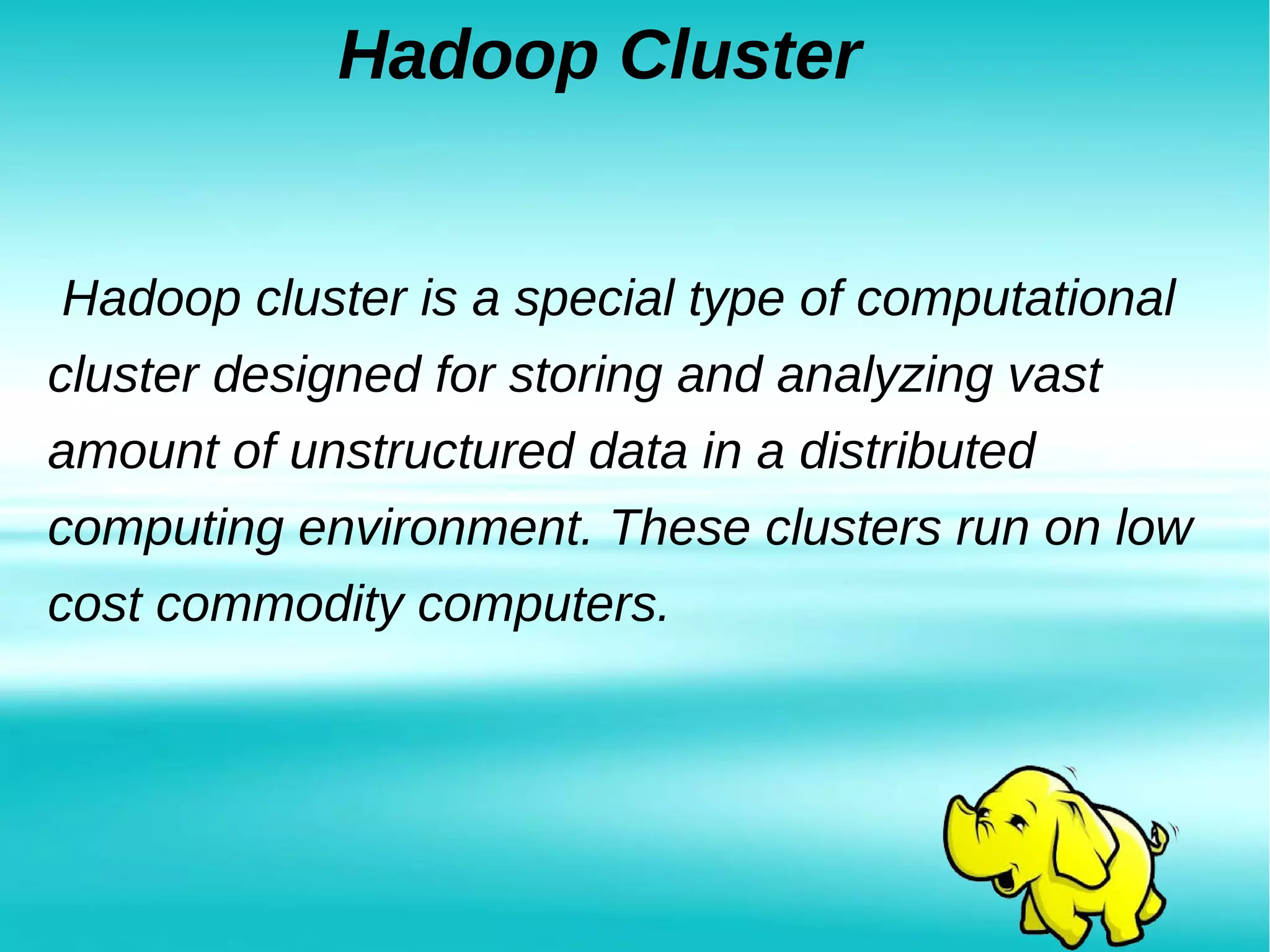 Hadoop Cluster

Hadoop cluster is a special type of computational cluster designed for storing and analyzing vast amount of unstructured data in a distributed computing environment. These clusters run on low cost commodity computers.